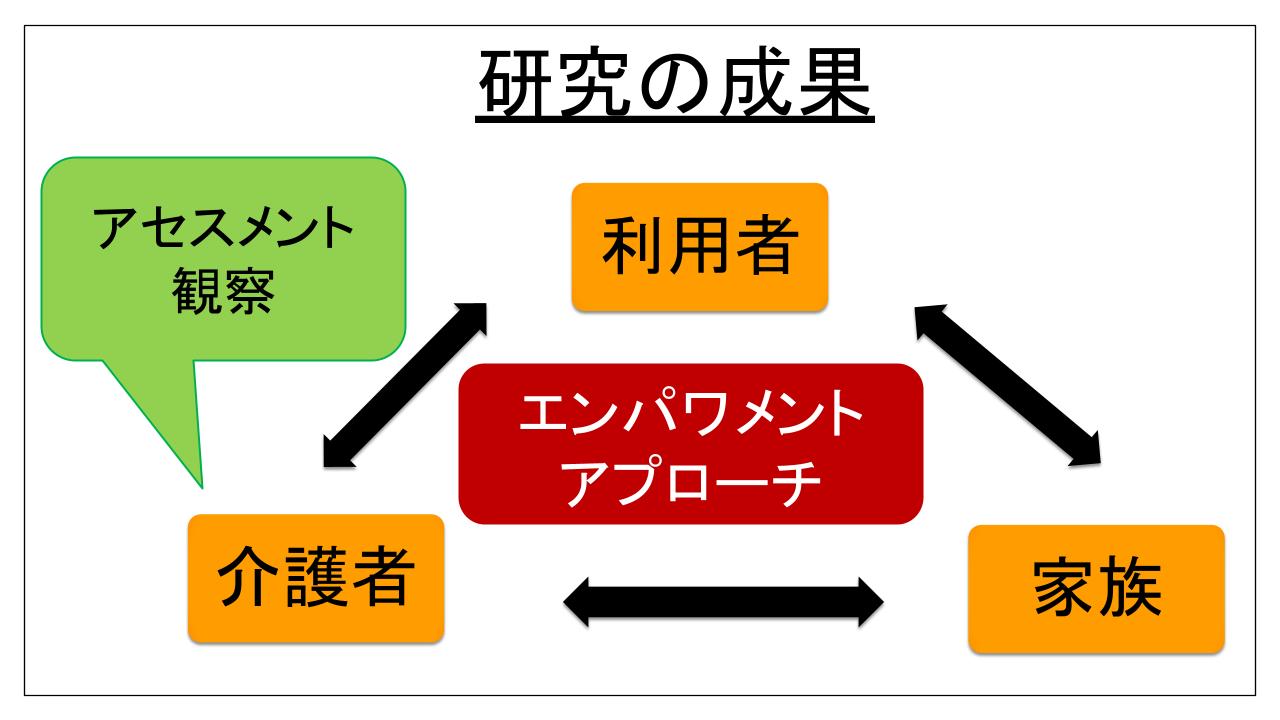 研究の成果

アセスメント
観察

利用者

エンパワメント
アプローチ

介護者

家族